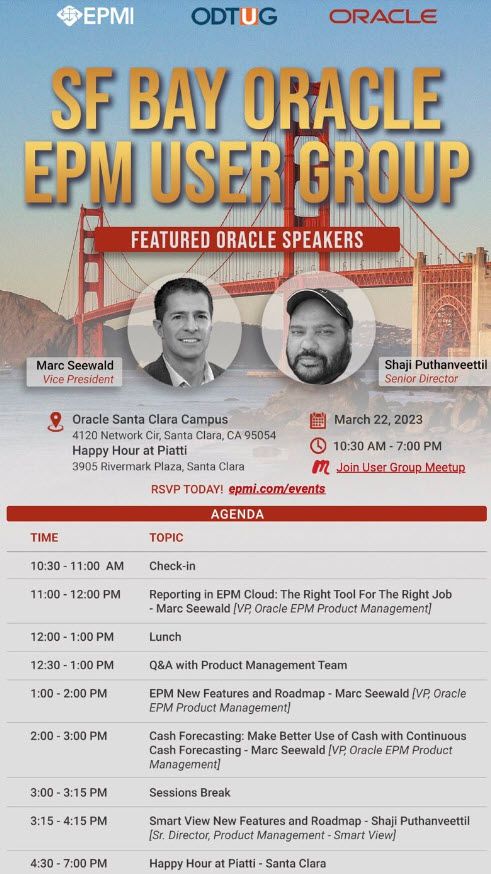 EPMI ODTUG ORACLE

SF BAY ORACLE EPM USER GROUP

FEATURED ORACLE SPEAKERS

Marc Seewald
Vice President

Shaji Puthanveettil
Senior Director

Oracle Santa Clara Campus
4120 Network Cir, Santa Clara, CA 95054
Happy Hour at Piatti
3905 Rivermark Plaza, Santa Clara

March 22, 2023
10:30 AM - 7:00 PM
Join User Group Meetup

RSVP TODAY! epmi.com/events

AGENDA

| TIME | TOPIC |
|---|---|
| 10:30 - 11:00 AM | Check-in |
| 11:00 - 12:00 PM | Reporting in EPM Cloud: The Right Tool For The Right Job - Marc Seewald [VP, Oracle EPM Product Management] |
| 12:00 - 1:00 PM | Lunch |
| 12:30 - 1:00 PM | Q&A with Product Management Team |
| 1:00 - 2:00 PM | EPM New Features and Roadmap - Marc Seewald [VP, Oracle EPM Product Management] |
| 2:00 - 3:00 PM | Cash Forecasting: Make Better Use of Cash with Continuous Cash Forecasting - Marc Seewald [VP, Oracle EPM Product Management] |
| 3:00 - 3:15 PM | Sessions Break |
| 3:15 - 4:15 PM | Smart View New Features and Roadmap - Shaji Puthanveettil [Sr. Director, Product Management - Smart View] |
| 4:30 - 7:00 PM | Happy Hour at Piatti - Santa Clara |